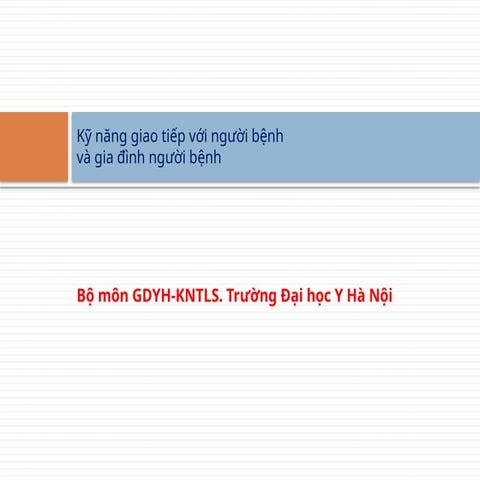 Kỹ năng giao tiếp với người bệnh
và gia đình người bệnh

Bộ môn GDYH-KNTLS. Trường Đại học Y Hà Nội